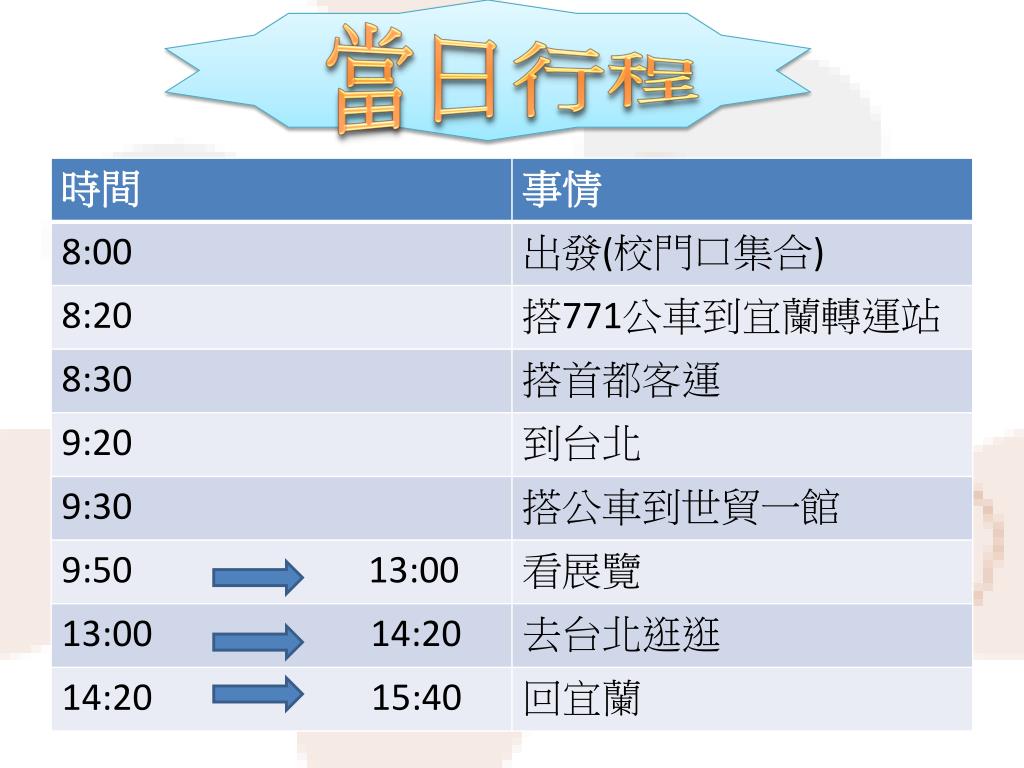 當日行程

| 時間 | 事情 |
|---|---|
| 8:00 | 出發(校門口集合) |
| 8:20 | 搭771公車到宜蘭轉運站 |
| 8:30 | 搭首都客運 |
| 9:20 | 到台北 |
| 9:30 | 搭公車到世貿一館 |
| 9:50 13:00 | 看展覽 |
| 13:00 14:20 | 去台北逛逛 |
| 14:20 15:40 | 回宜蘭 |